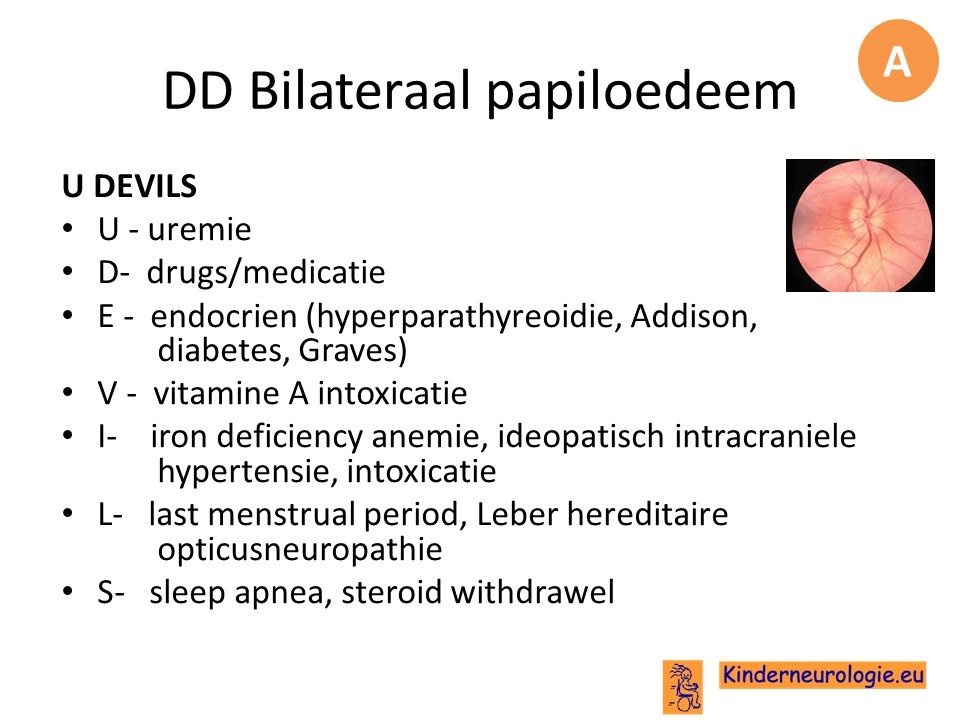 A

DD Bilateraal papiloedeem

U DEVILS
• U - uremie
• D- drugs/medicatie
• E - endocrien (hyperparathyreoidie, Addison, diabetes, Graves)
• V - vitamine A intoxicatie
• I- iron deficiency anemie, ideopatisch intracraniele hypertensie, intoxicatie
• L- last menstrual period, Leber hereditaire opticusneuropathie
• S- sleep apnea, steroid withdrawel

Kinderneurologie.eu